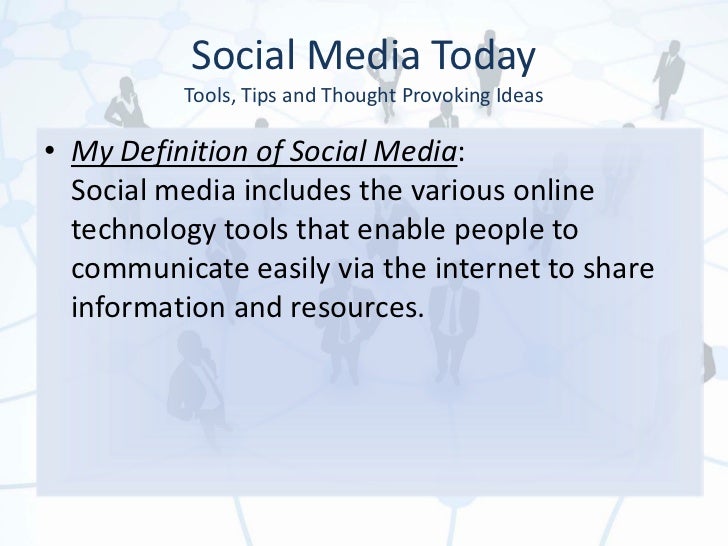 Social Media Today
Tools, Tips and Thought Provoking Ideas

• My Definition of Social Media:
Social media includes the various online technology tools that enable people to communicate easily via the internet to share information and resources.